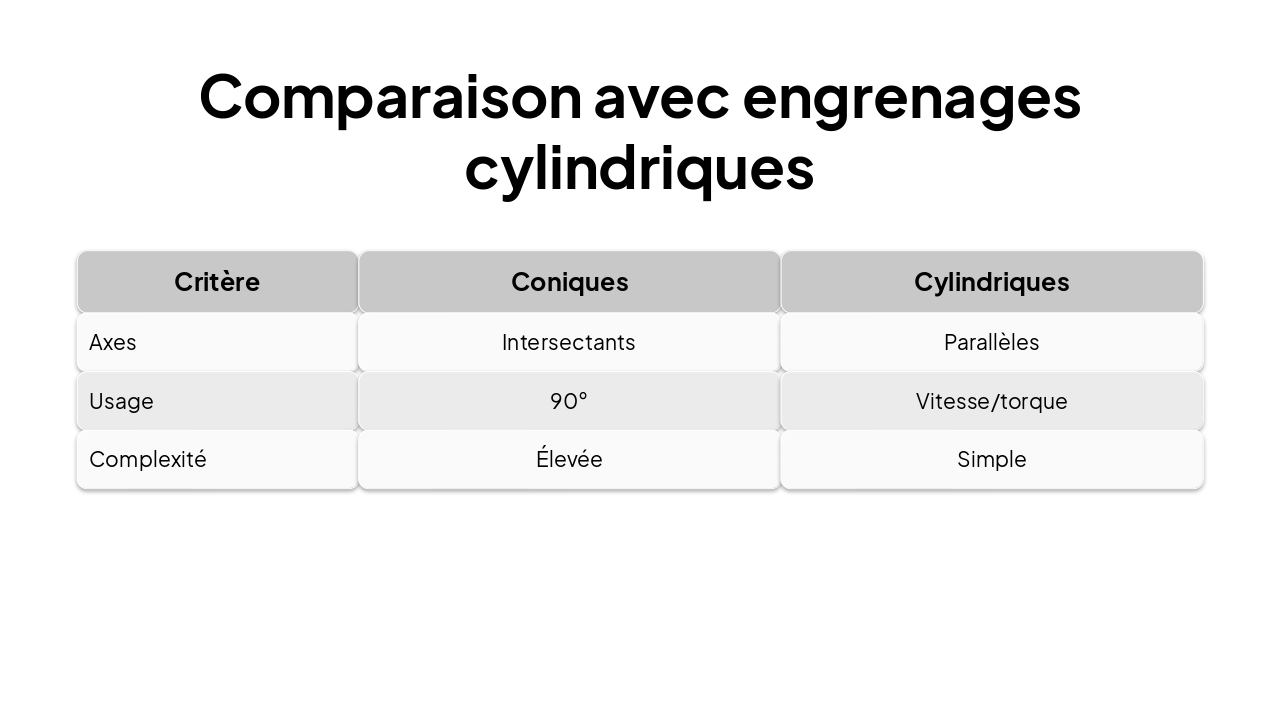 Comparaison avec engrenages cylindriques

| Critère | Coniques | Cylindriques |
|---|---|---|
| Axes | Intersectants | Parallèles |
| Usage | 90° | Vitesse/torque |
| Complexité | Élevée | Simple |